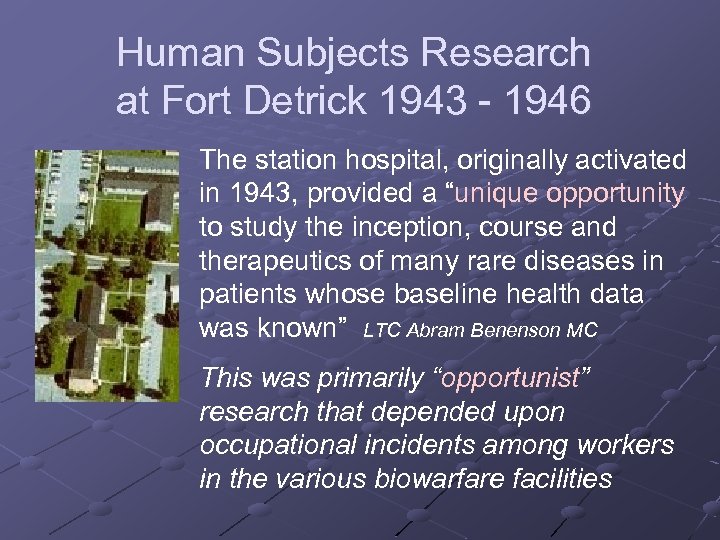 Human Subjects Research at Fort Detrick 1943 - 1946

The station hospital, originally activated in 1943, provided a “unique opportunity to study the inception, course and therapeutics of many rare diseases in patients whose baseline health data was known” LTC Abram Benenson MC

This was primarily “opportunist” research that depended upon occupational incidents among workers in the various biowarfare facilities